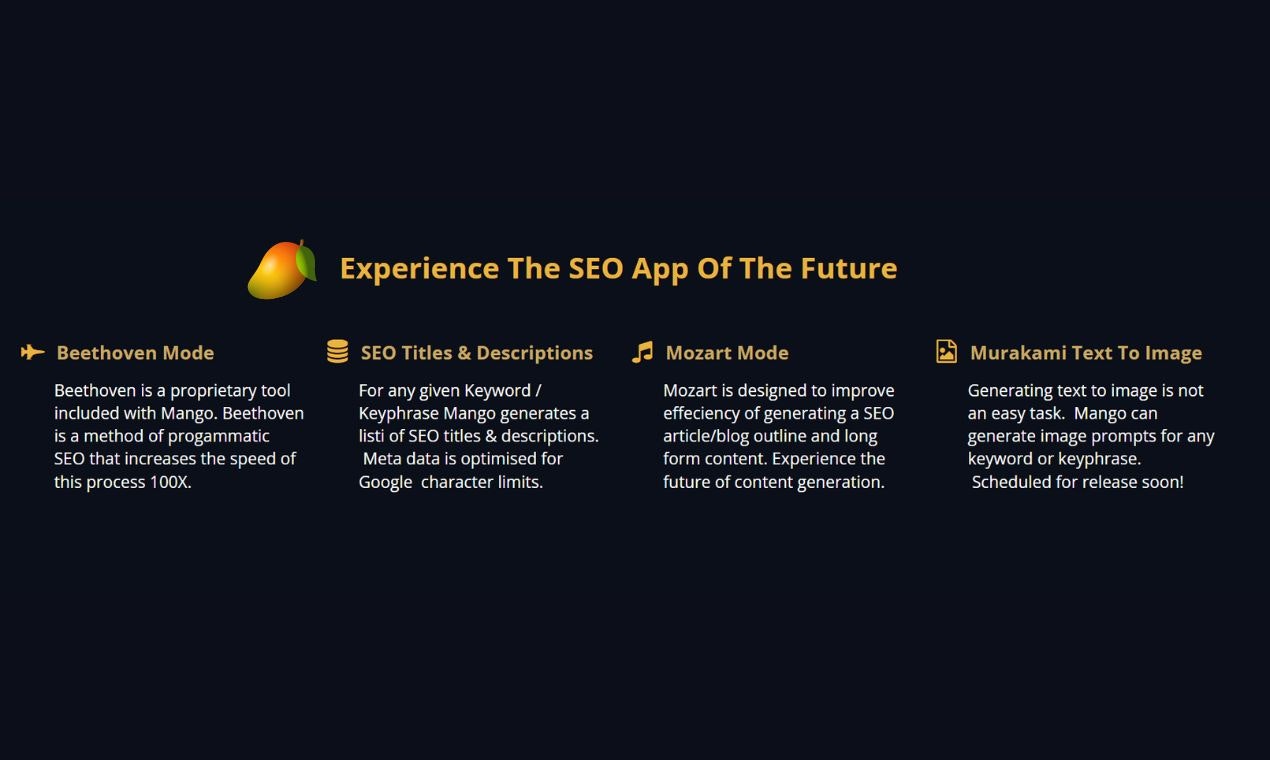 Experience The SEO App Of The Future

Beethoven Mode

Beethoven is a proprietary tool included with Mango. Beethoven is a method of progammatic SEO that increases the speed of this process 100X.

SEO Titles & Descriptions

For any given Keyword / Keyphrase Mango generates a listi of SEO titles & descriptions. Meta data is optimised for Google character limits.

Mozart Mode

Mozart is designed to improve effeciency of generating a SEO article/blog outline and long form content. Experience the future of content generation.

Murakami Text To Image

Generating text to image is not an easy task. Mango can generate image prompts for any keyword or keyphrase. Scheduled for release soon!